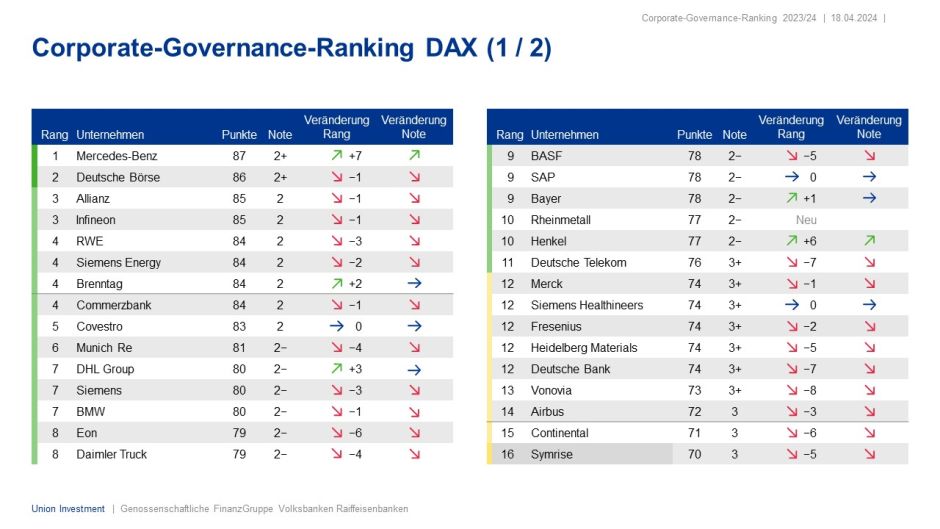 Corporate-Governance-Ranking 2023/24 | 18.04.2024 |

Corporate-Governance-Ranking DAX (1 / 2)

| Rang | Unternehmen | Punkte | Note | Veränderung Rang | Veränderung Note |
|---|---|---|---|---|---|
| 1 | Mercedes-Benz | 87 | 2+ | ↗ +7 | ↗ |
| 2 | Deutsche Börse | 86 | 2+ | ↘ −1 | ↘ |
| 3 | Allianz | 85 | 2 | ↘ −1 | ↘ |
| 3 | Infineon | 85 | 2 | ↘ −1 | ↘ |
| 4 | RWE | 84 | 2 | ↘ −3 | ↘ |
| 4 | Siemens Energy | 84 | 2 | ↘ −2 | ↘ |
| 4 | Brenntag | 84 | 2 | ↗ +2 | → |
| 4 | Commerzbank | 84 | 2 | ↘ −1 | ↘ |
| 5 | Covestro | 83 | 2 | → 0 | → |
| 6 | Munich Re | 81 | 2− | ↘ −4 | ↘ |
| 7 | DHL Group | 80 | 2− | ↗ +3 | → |
| 7 | Siemens | 80 | 2− | ↘ −3 | ↘ |
| 7 | BMW | 80 | 2− | ↘ −1 | ↘ |
| 8 | Eon | 79 | 2− | ↘ −6 | ↘ |
| 8 | Daimler Truck | 79 | 2− | ↘ −4 | ↘ |

| Rang | Unternehmen | Punkte | Note | Veränderung Rang | Veränderung Note |
|---|---|---|---|---|---|
| 9 | BASF | 78 | 2− | ↘ −5 | ↘ |
| 9 | SAP | 78 | 2− | → 0 | → |
| 9 | Bayer | 78 | 2− | ↗ +1 | → |
| 10 | Rheinmetall | 77 | 2− | Neu | |
| 10 | Henkel | 77 | 2− | ↗ +6 | ↗ |
| 11 | Deutsche Telekom | 76 | 3+ | ↘ −7 | ↘ |
| 12 | Merck | 74 | 3+ | ↘ −1 | ↘ |
| 12 | Siemens Healthineers | 74 | 3+ | → 0 | → |
| 12 | Fresenius | 74 | 3+ | ↘ −2 | ↘ |
| 12 | Heidelberg Materials | 74 | 3+ | ↘ −5 | ↘ |
| 12 | Deutsche Bank | 74 | 3+ | ↘ −7 | ↘ |
| 13 | Vonovia | 73 | 3+ | ↘ −8 | ↘ |
| 14 | Airbus | 72 | 3 | ↘ −3 | ↘ |
| 15 | Continental | 71 | 3 | ↘ −6 | ↘ |
| 16 | Symrise | 70 | 3 | ↘ −5 | ↘ |

Union Investment | Genossenschaftliche FinanzGruppe Volksbanken Raiffeisenbanken